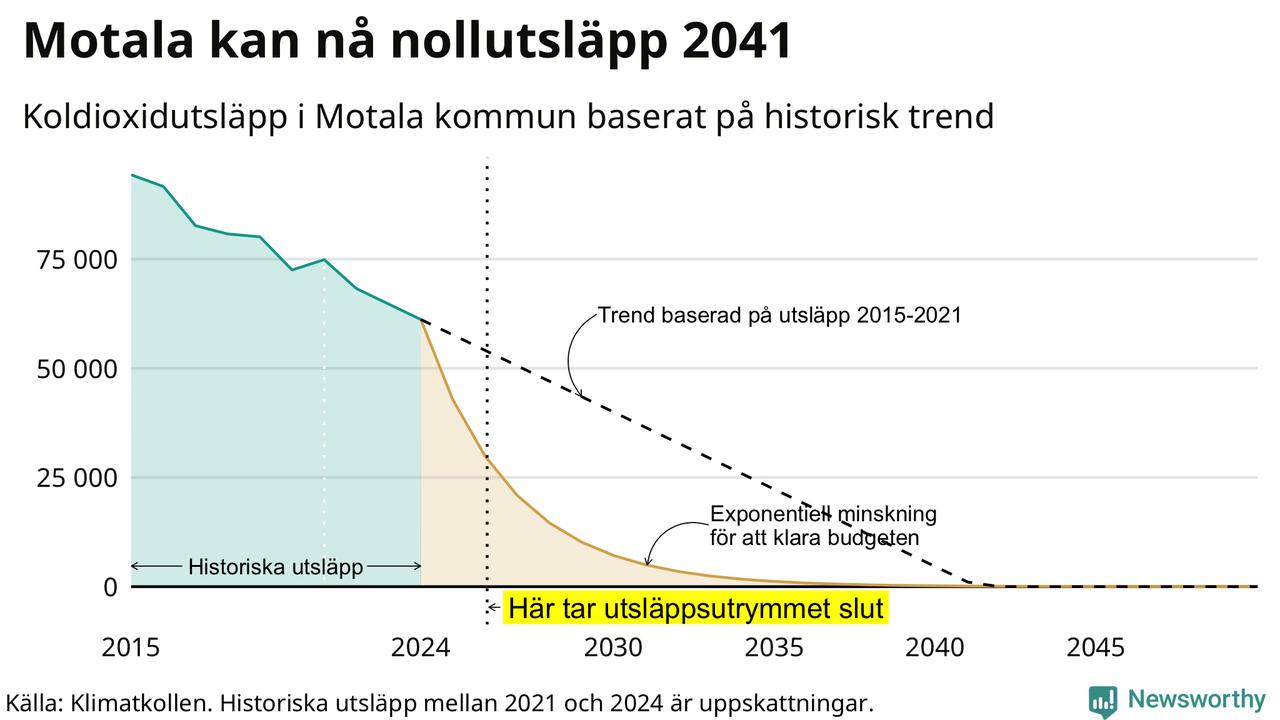 Motala kan nå nollutsläpp 2041

Koldioxidutsläpp i Motala kommun baserat på historisk trend

75 000
50 000
25 000
0

Trend baserad på utsläpp 2015-2021

Exponentiell minskning för att klara budgeten

Historiska utsläpp

Här tar utsläppsutrymmet slut

2015
2024
2030
2035
2040
2045

Källa: Klimatkollen. Historiska utsläpp mellan 2021 och 2024 är uppskattningar.

Newsworthy